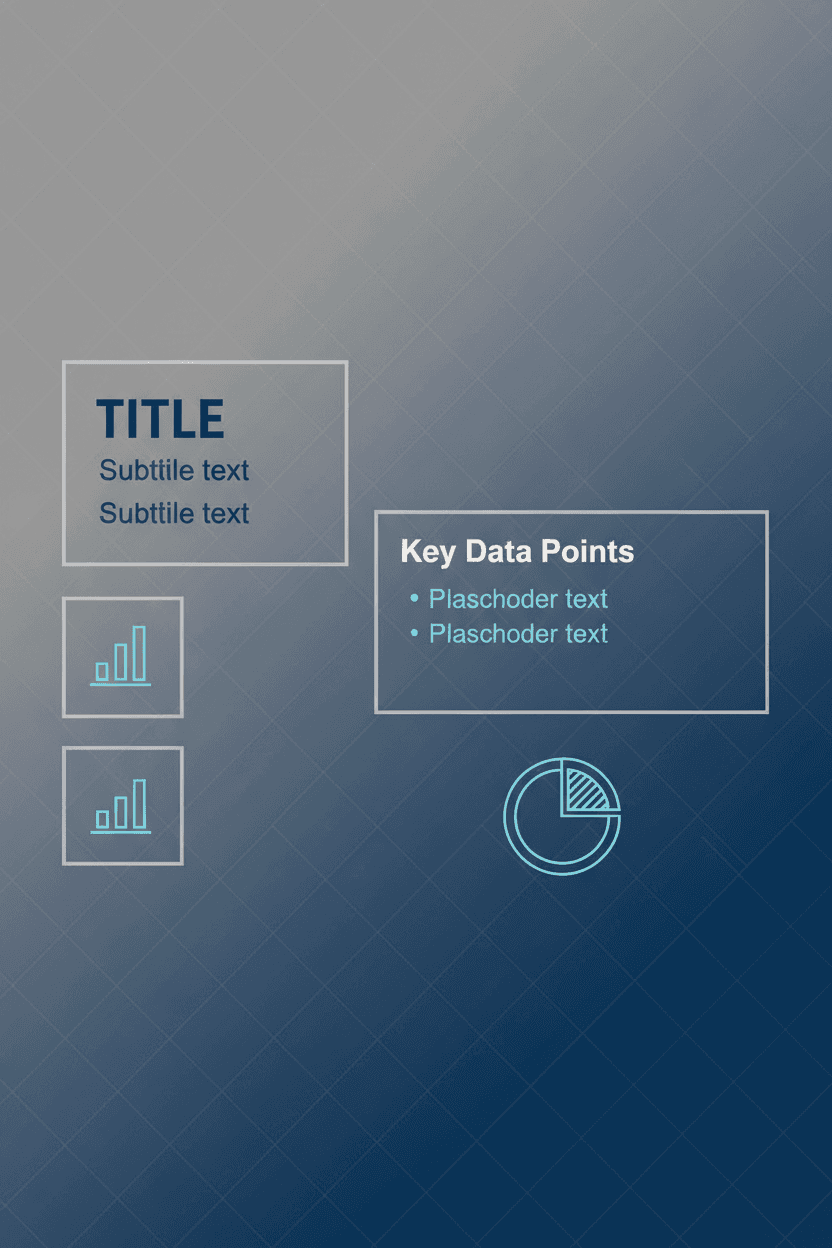 TITLE
Subttile text
Subttile text

Key Data Points
• Plaschoder text
• Plaschoder text